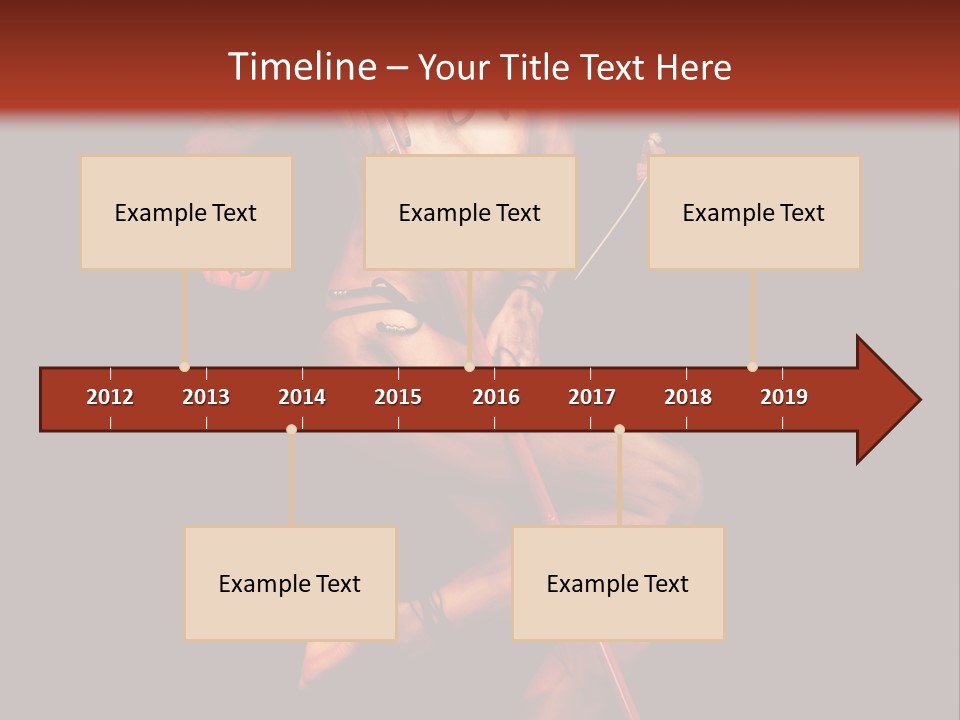 Timeline – Your Title Text Here

Example Text

Example Text

Example Text

2012 2013 2014 2015 2016 2017 2018 2019

Example Text

Example Text